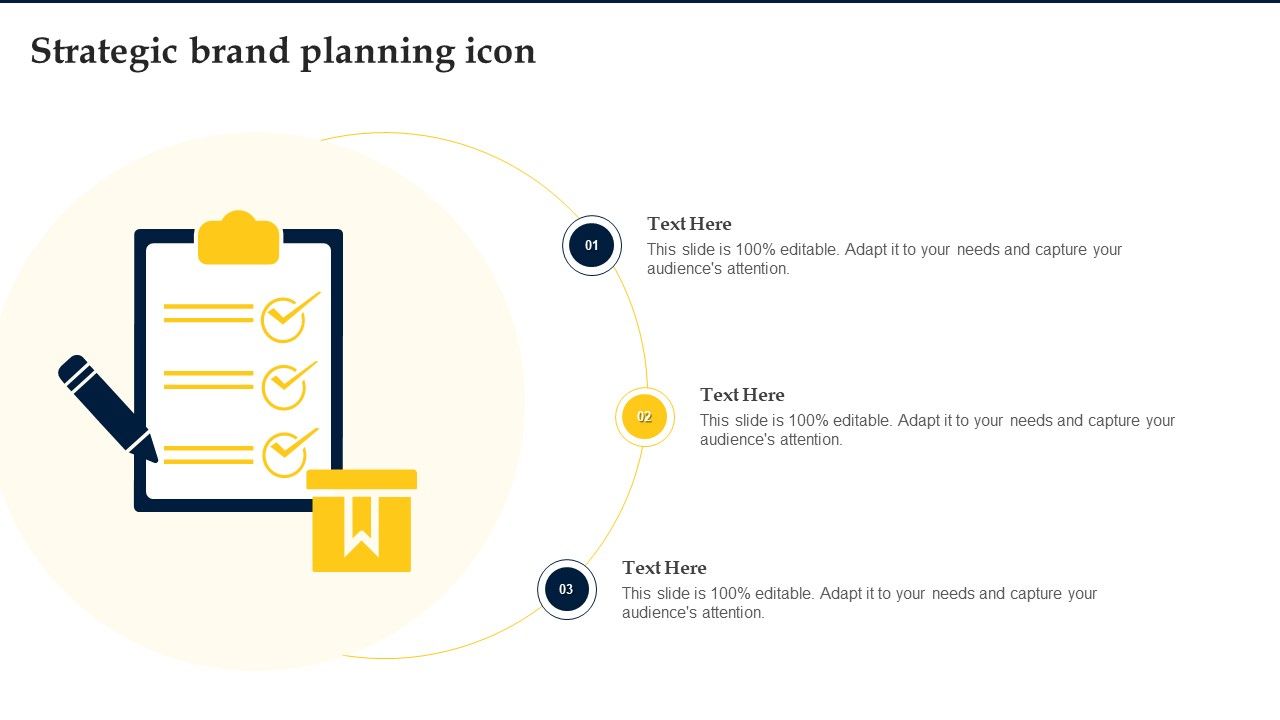 Strategic brand planning icon

01

Text Here

This slide is 100% editable. Adapt it to your needs and capture your audience's attention.

02

Text Here

This slide is 100% editable. Adapt it to your needs and capture your audience's attention.

03

Text Here

This slide is 100% editable. Adapt it to your needs and capture your audience's attention.